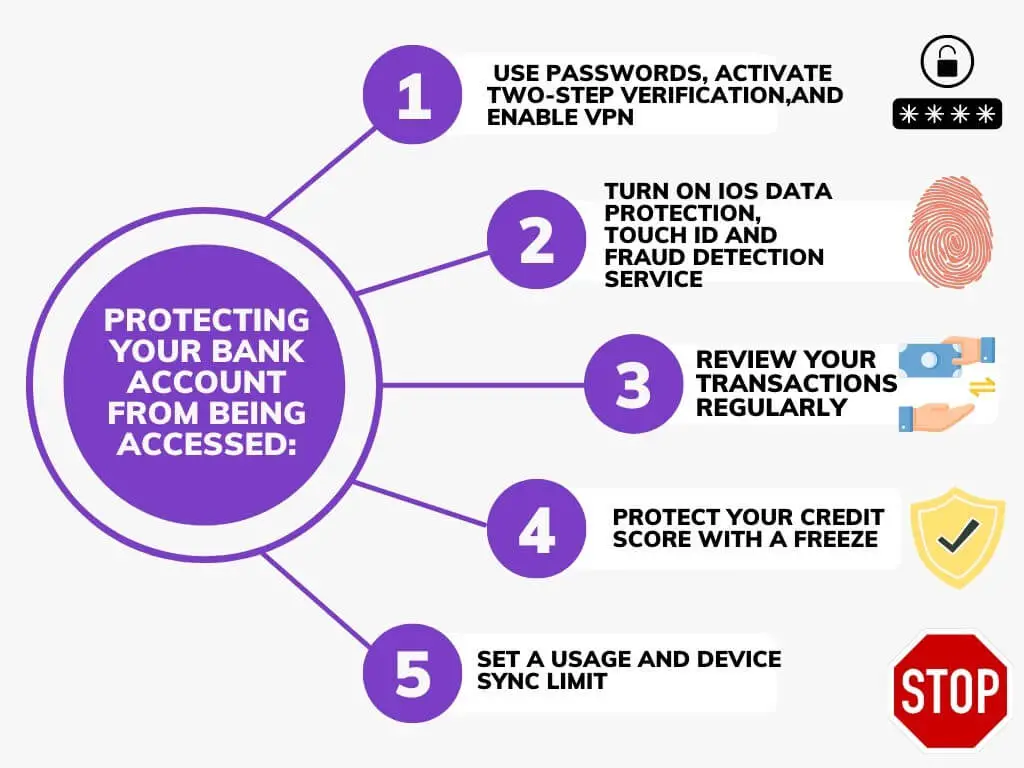 PROTECTING YOUR BANK ACCOUNT FROM BEING ACCESSED:

1
USE PASSWORDS, ACTIVATE TWO-STEP VERIFICATION,AND ENABLE VPN

****

2
TURN ON IOS DATA PROTECTION, TOUCH ID AND FRAUD DETECTION SERVICE

3
REVIEW YOUR TRANSACTIONS REGULARLY

4
PROTECT YOUR CREDIT SCORE WITH A FREEZE

5
SET A USAGE AND DEVICE SYNC LIMIT

STOP